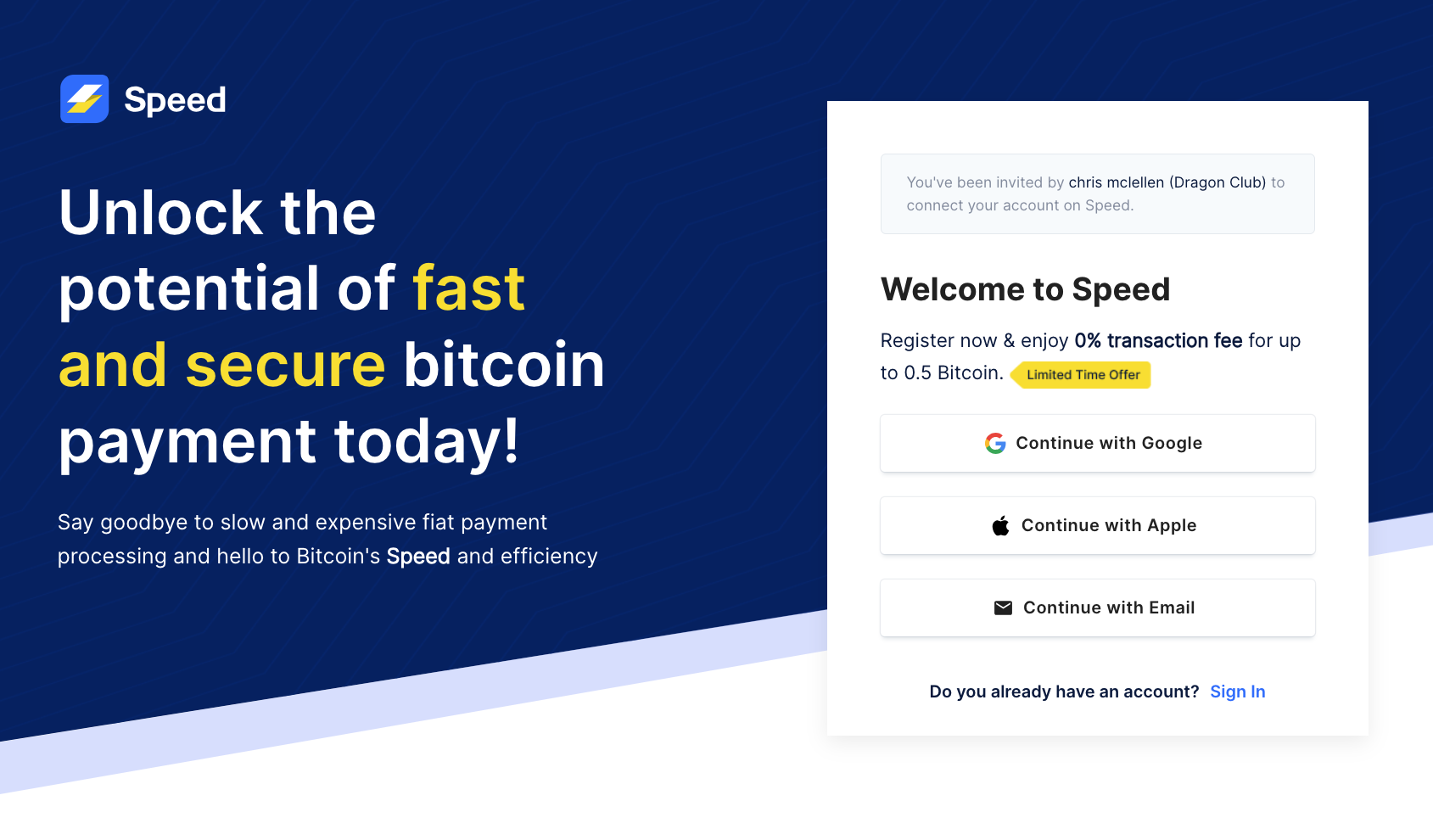 Speed

Unlock the potential of fast and secure bitcoin payment today!

Say goodbye to slow and expensive fiat payment processing and hello to Bitcoin's Speed and efficiency

You've been invited by chris mclellen (Dragon Club) to connect your account on Speed.

Welcome to Speed

Register now & enjoy 0% transaction fee for up to 0.5 Bitcoin. Limited Time Offer

Continue with Google

Continue with Apple

Continue with Email

Do you already have an account? Sign In